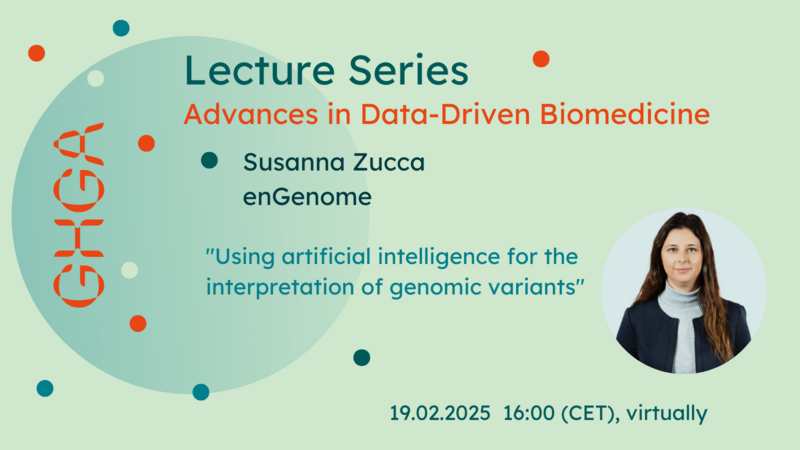 GHGA

Lecture Series
Advances in Data-Driven Biomedicine

Susanna Zucca
enGenome

"Using artificial intelligence for the interpretation of genomic variants"

19.02.2025 16:00 (CET), virtually